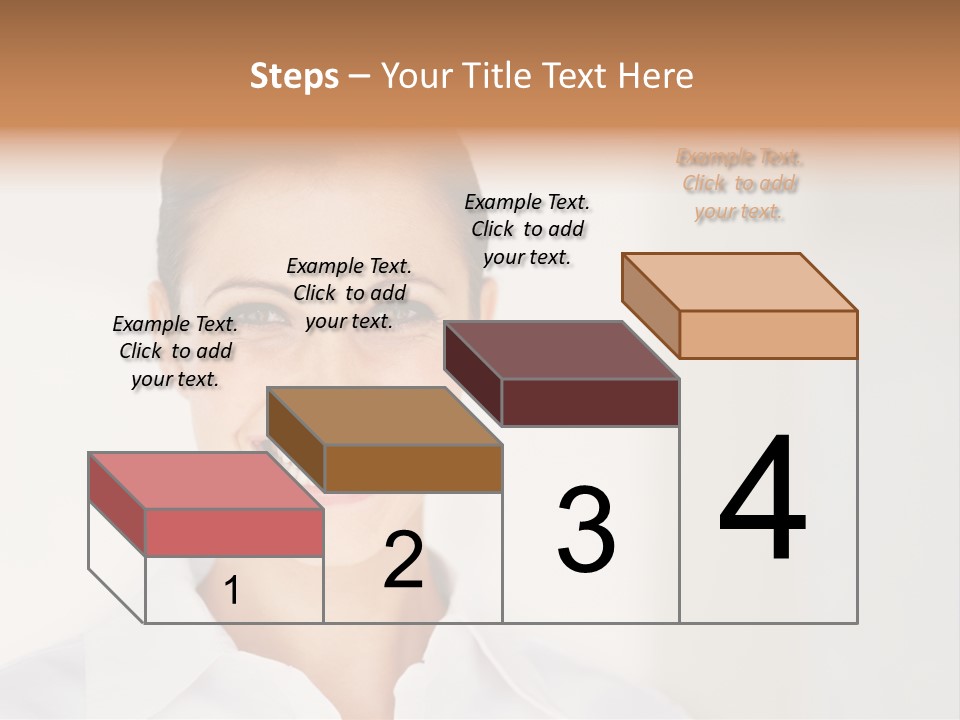 Steps – Your Title Text Here

Example Text. Click to add your text.

Example Text. Click to add your text.

Example Text. Click to add your text.

Example Text. Click to add your text.

1

2

3

4